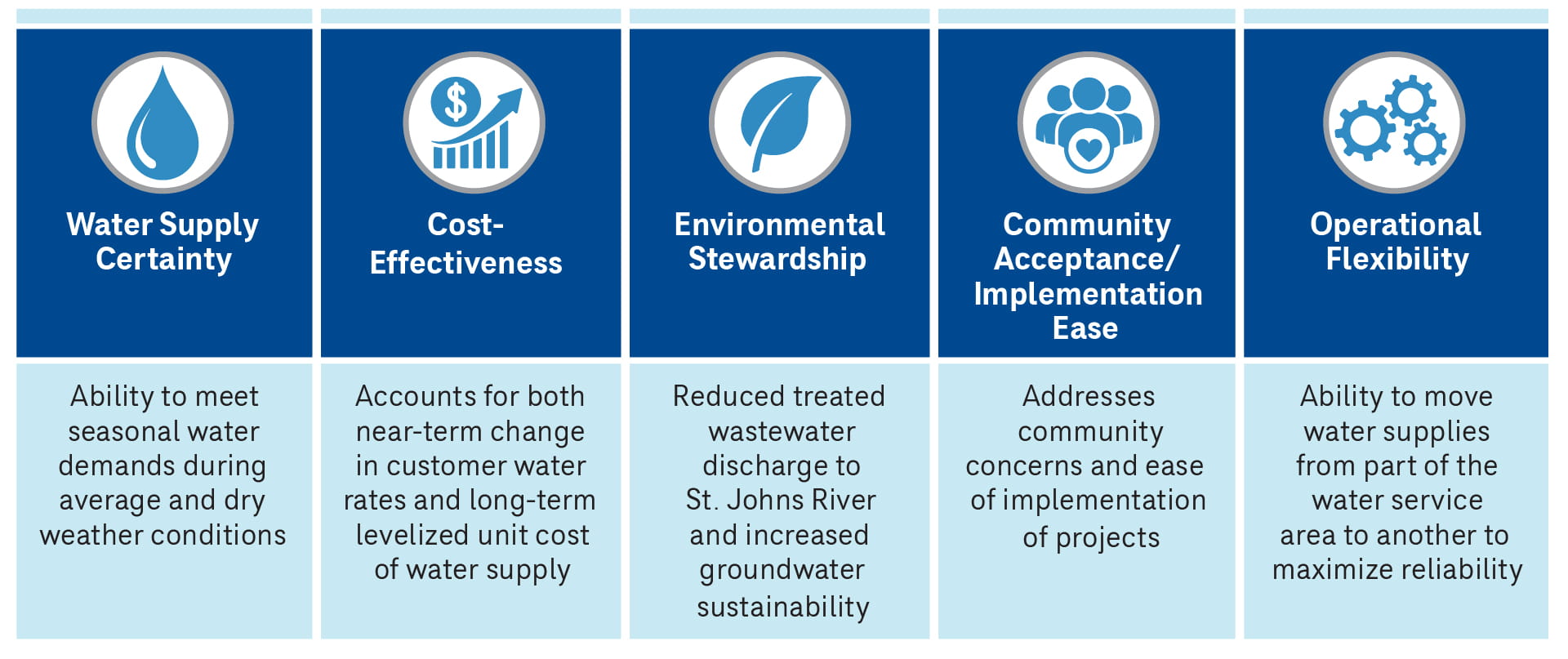 Water Supply Certainty

Ability to meet seasonal water demands during average and dry weather conditions

Cost-Effectiveness

Accounts for both near-term change in customer water rates and long-term levelized unit cost of water supply

Environmental Stewardship

Reduced treated wastewater discharge to St. Johns River and increased groundwater sustainability

Community Acceptance/ Implementation Ease

Addresses community concerns and ease of implementation of projects

Operational Flexibility

Ability to move water supplies from part of the water service area to another to maximize reliability